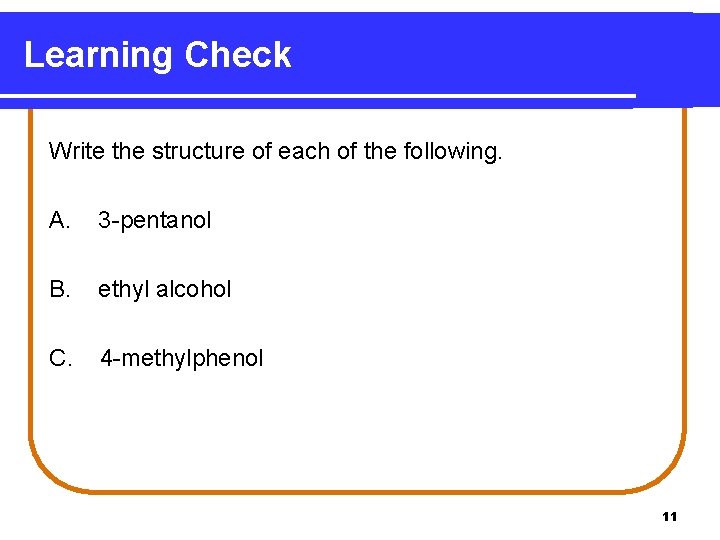 Learning Check

Write the structure of each of the following.

A. 3-pentanol

B. ethyl alcohol

C. 4-methylphenol

11